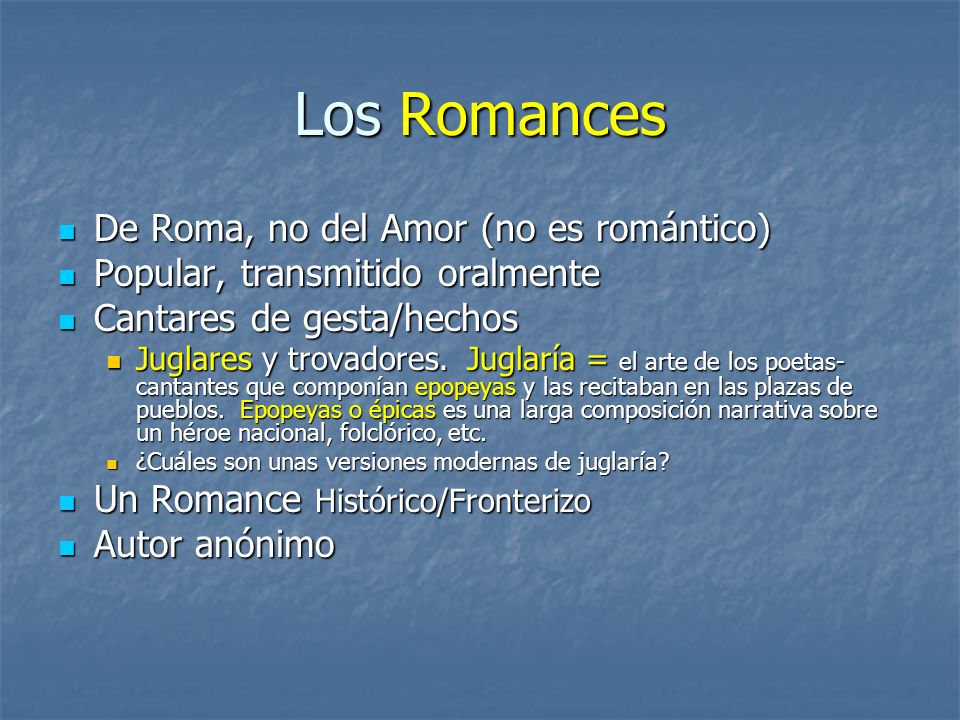 Los Romances

- De Roma, no del Amor (no es romántico)
- Popular, transmitido oralmente
- Cantares de gesta/hechos
  - Juglares y trovadores. Juglaría = el arte de los poetas-cantantes que componían epopeyas y las recitaban en las plazas de pueblos. Epopeyas o épicas es una larga composición narrativa sobre un héroe nacional, folclórico, etc.
  - ¿Cuáles son unas versiones modernas de juglaría?
- Un Romance Histórico/Fronterizo
- Autor anónimo